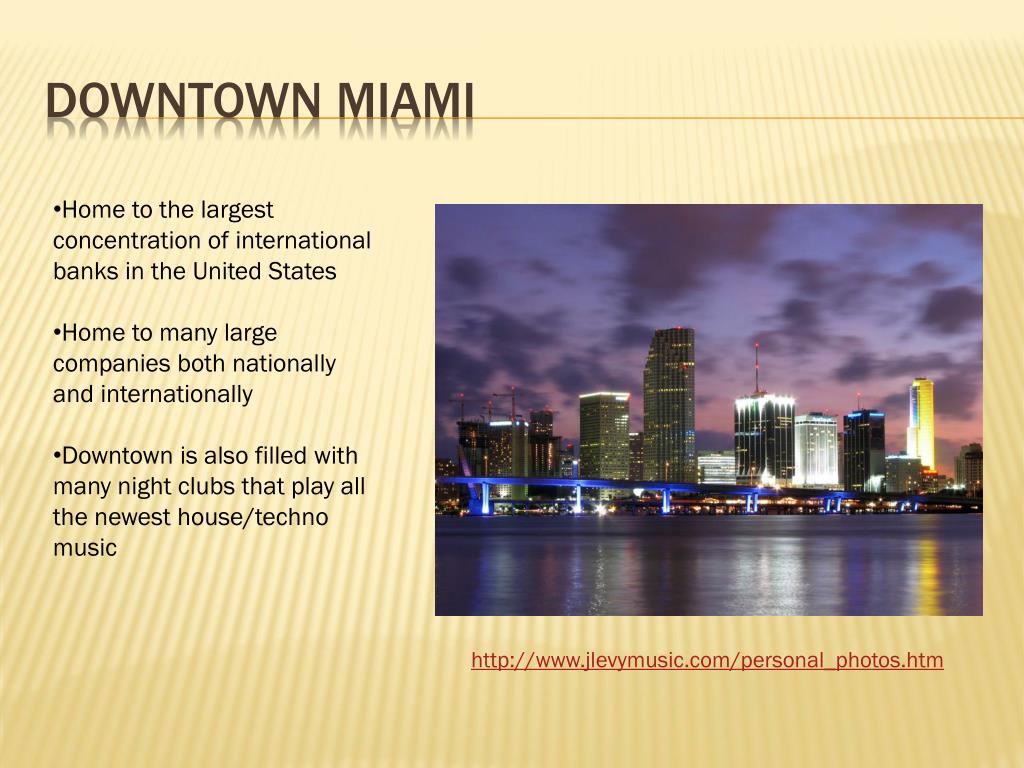 DOWNTOWN MIAMI

•Home to the largest concentration of international banks in the United States

•Home to many large companies both nationally and internationally

•Downtown is also filled with many night clubs that play all the newest house/techno music

http://www.jlevymusic.com/personal_photos.htm